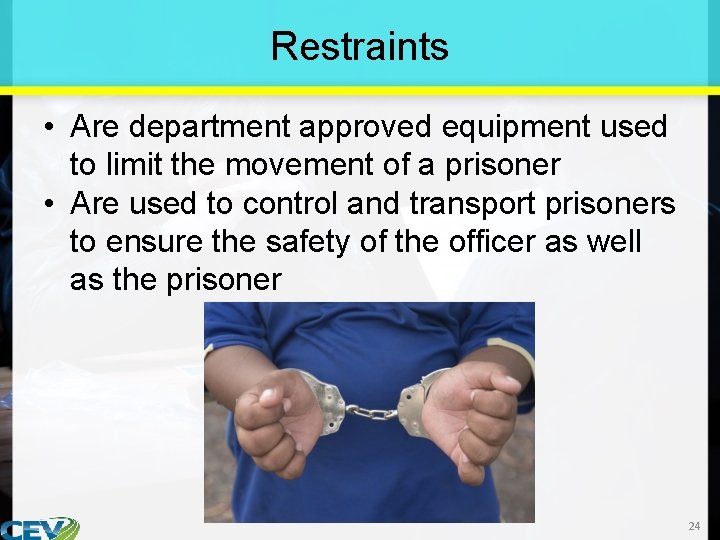 Restraints

• Are department approved equipment used to limit the movement of a prisoner
• Are used to control and transport prisoners to ensure the safety of the officer as well as the prisoner

CEV

24